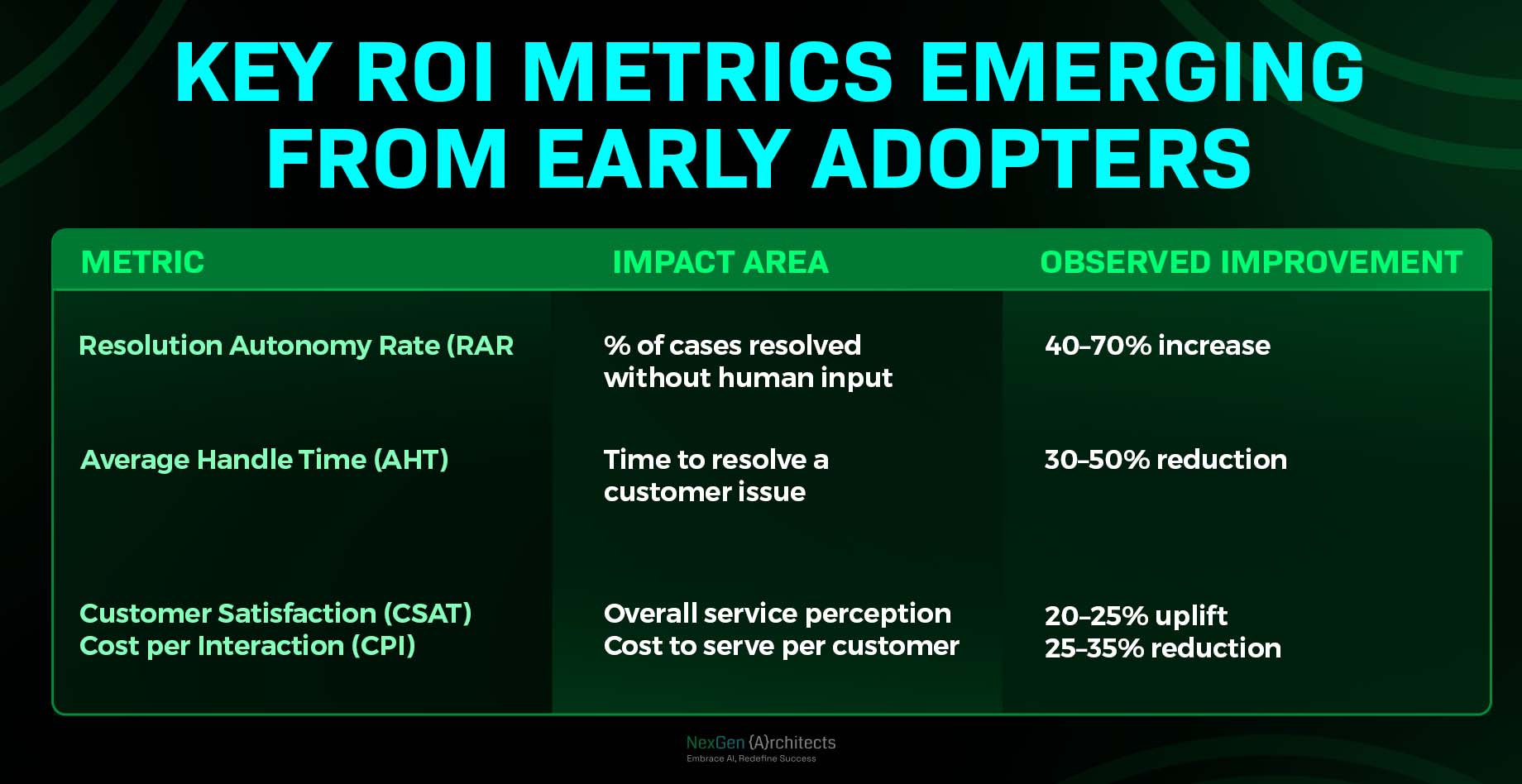 KEY ROI METRICS EMERGING FROM EARLY ADOPTERS

| METRIC | IMPACT AREA | OBSERVED IMPROVEMENT |
|---|---|---|
| Resolution Autonomy Rate (RAR | % of cases resolved without human input | 40–70% increase |
| Average Handle Time (AHT) | Time to resolve a customer issue | 30–50% reduction |
| Customer Satisfaction (CSAT) | Overall service perception | 20–25% uplift |
| Cost per Interaction (CPI) | Cost to serve per customer | 25–35% reduction |

NexGen (A)rchitects
Embrace AI, Redefine Success